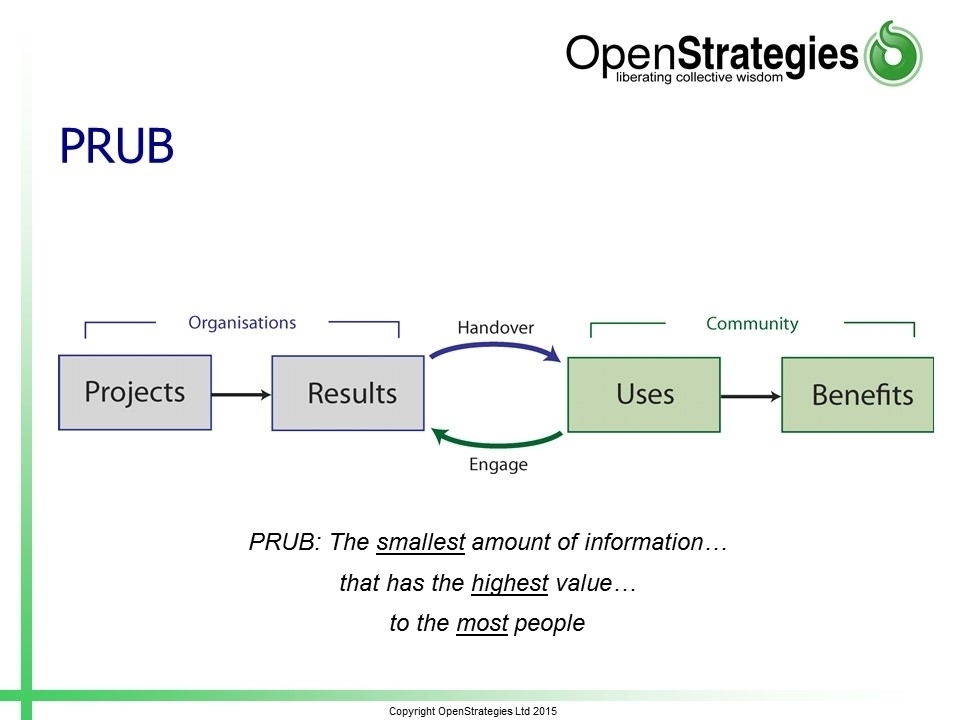 OpenStrategies
liberating collective wisdom

PRUB

Organisations

Handover

Community

Projects

Results

Uses

Benefits

Engage

PRUB: The smallest amount of information…

that has the highest value…

to the most people

Copyright OpenStrategies Ltd 2015